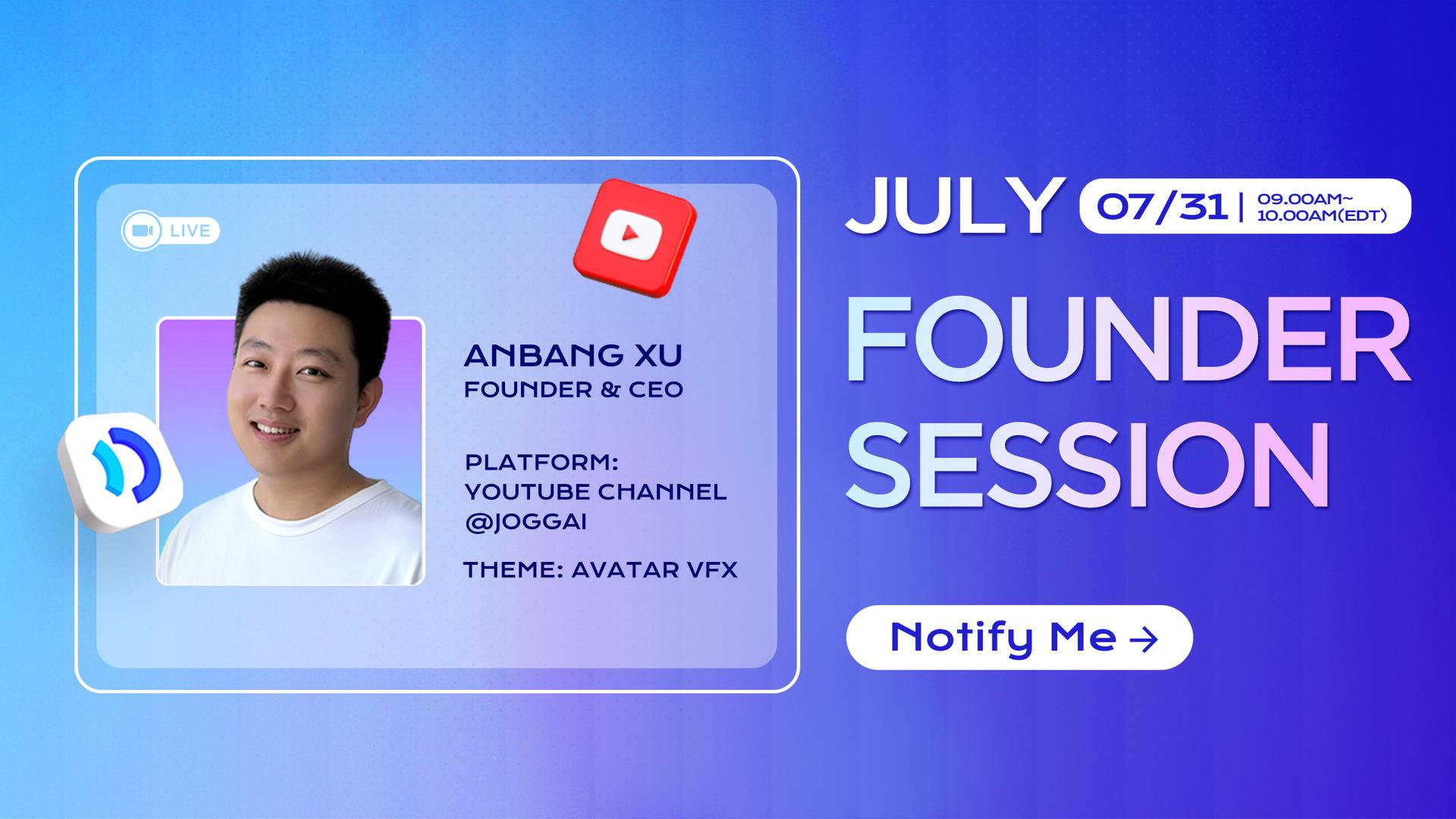 LIVE

ANBANG XU
FOUNDER & CEO

PLATFORM:
YOUTUBE CHANNEL
@JOGGAI

THEME: AVATAR VFX

JULY 07/31 | 09.00AM~ 10.00AM(EDT)

FOUNDER SESSION

Notify Me →